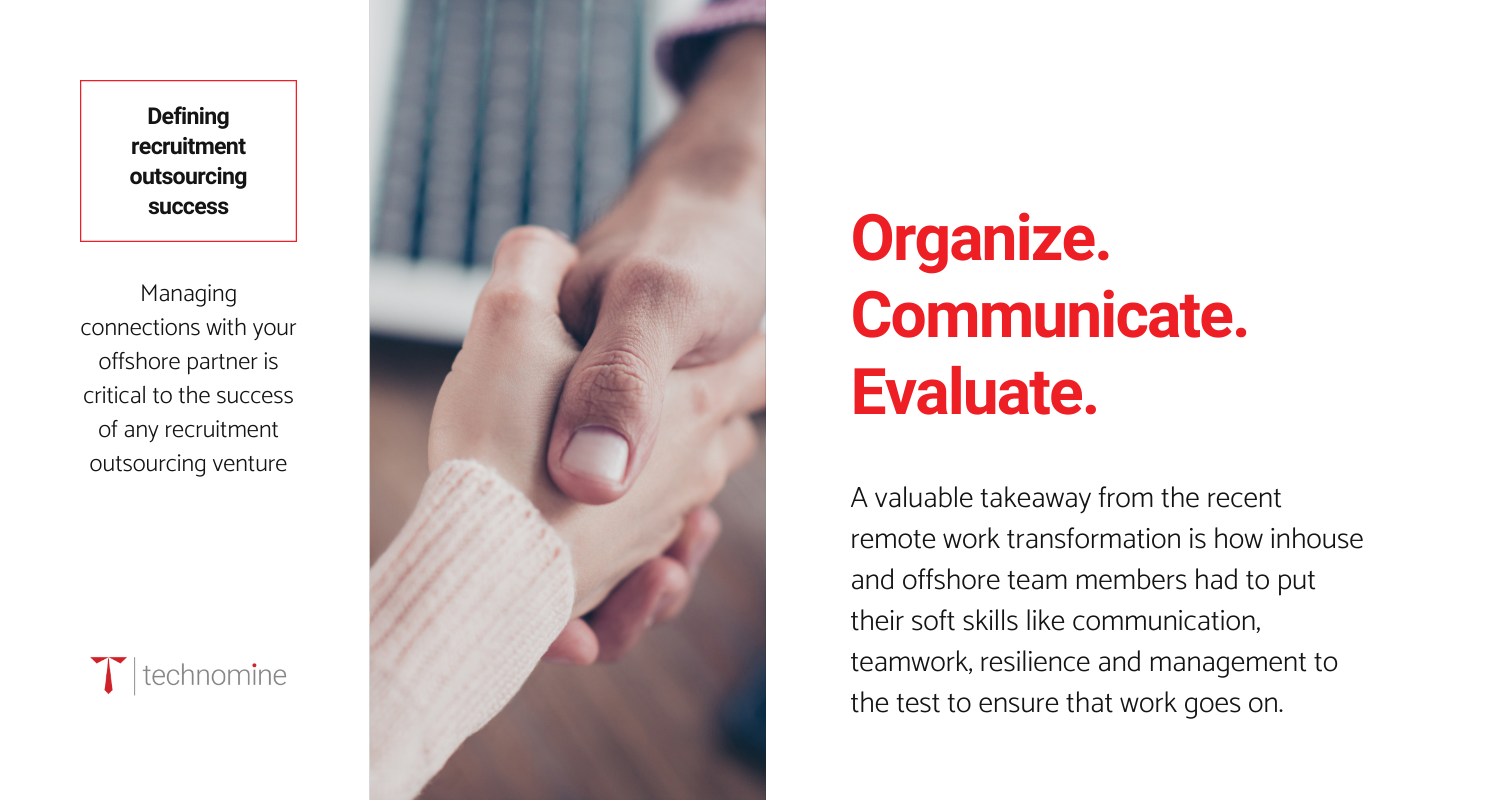 Defining recruitment outsourcing success

Managing connections with your offshore partner is critical to the success of any recruitment outsourcing venture

technomine

Organize.
Communicate.
Evaluate.

A valuable takeaway from the recent remote work transformation is how inhouse and offshore team members had to put their soft skills like communication, teamwork, resilience and management to the test to ensure that work goes on.